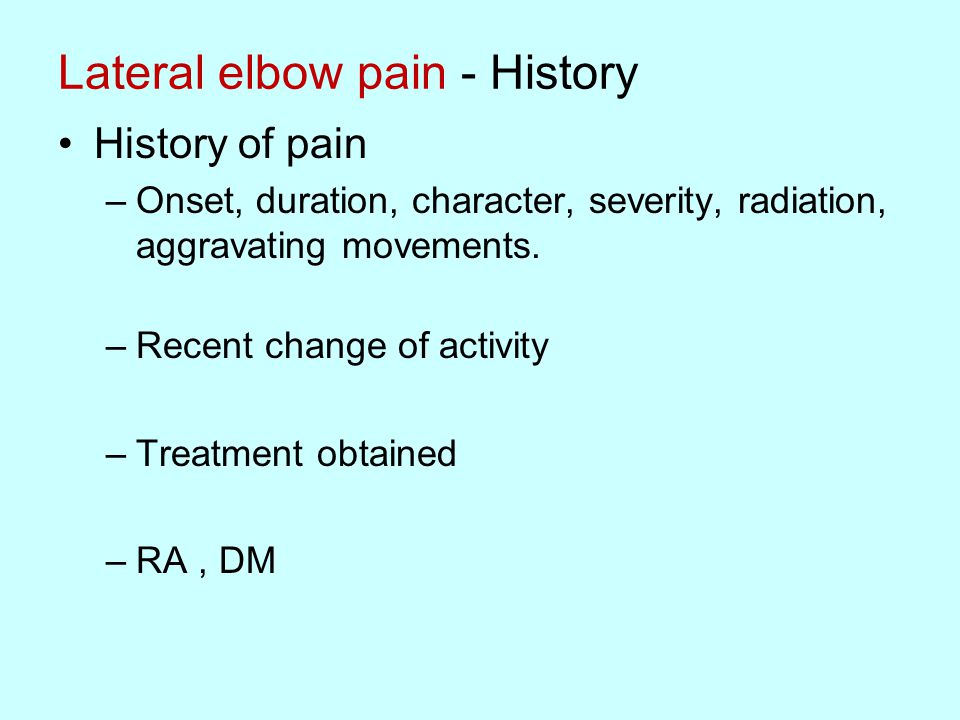 Lateral elbow pain - History

• History of pain

– Onset, duration, character, severity, radiation, aggravating movements.

– Recent change of activity

– Treatment obtained

– RA , DM